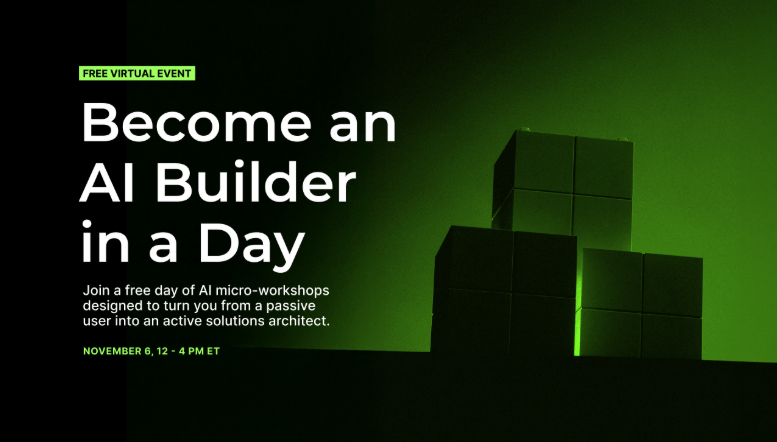 FREE VIRTUAL EVENT

Become an AI Builder in a Day

Join a free day of AI micro-workshops designed to turn you from a passive user into an active solutions architect.

NOVEMBER 6, 12 - 4 PM ET